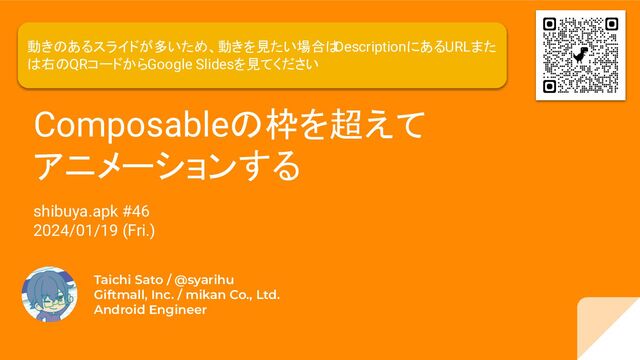 動きのあるスライドが多いため、動きを見たい場合はDescriptionにあるURLまたは右のQRコードからGoogle Slidesを見てください

Composableの枠を超えてアニメーションする

shibuya.apk #46
2024/01/19 (Fri.)

Taichi Sato / @syarihu
Giftmall, Inc. / mikan Co., Ltd.
Android Engineer